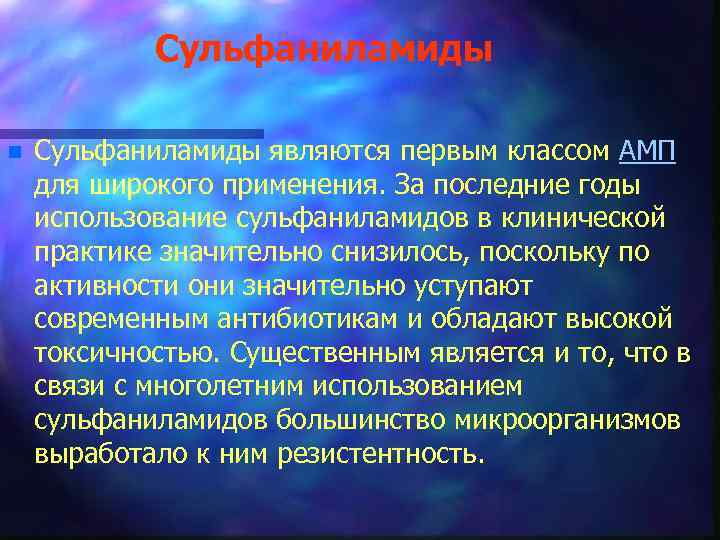 Сульфаниламиды

Сульфаниламиды являются первым классом АМП для широкого применения. За последние годы использование сульфаниламидов в клинической практике значительно снизилось, поскольку по активности они значительно уступают современным антибиотикам и обладают высокой токсичностью. Существенным является и то, что в связи с многолетним использованием сульфаниламидов большинство микроорганизмов выработало к ним резистентность.